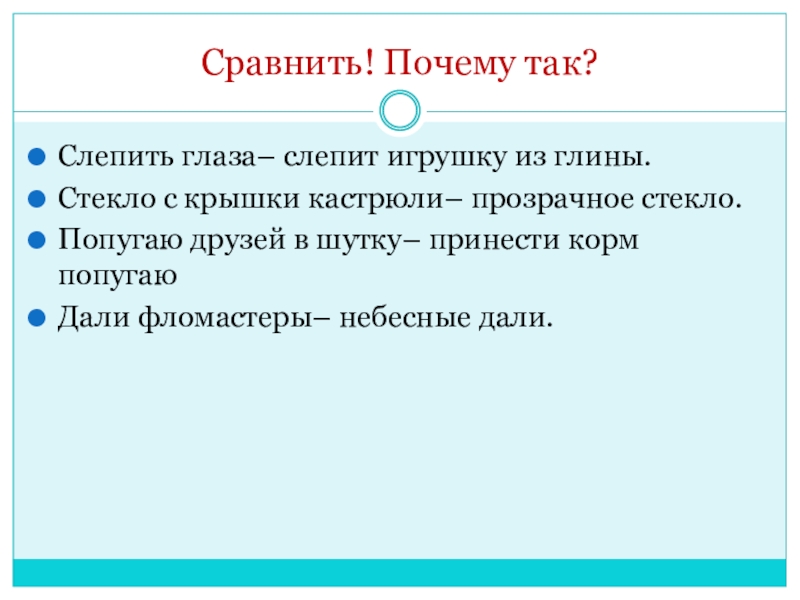 Сравнить! Почему так?

Слепить глаза– слепит игрушку из глины.

Стекло с крышки кастрюли– прозрачное стекло.

Попугаю друзей в шутку– принести корм попугаю

Дали фломастеры– небесные дали.